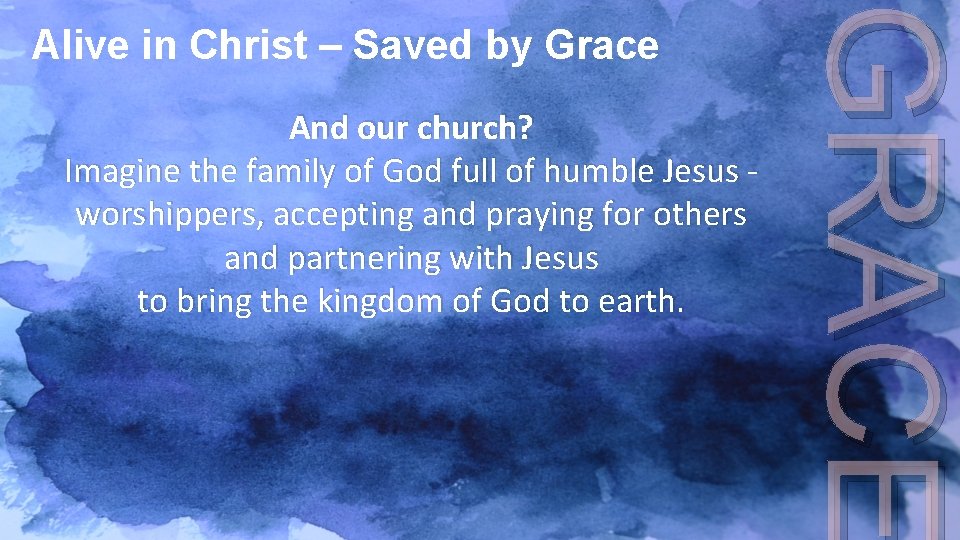 Alive in Christ – Saved by Grace

And our church?
Imagine the family of God full of humble Jesus - worshippers, accepting and praying for others and partnering with Jesus to bring the kingdom of God to earth.

GRACE